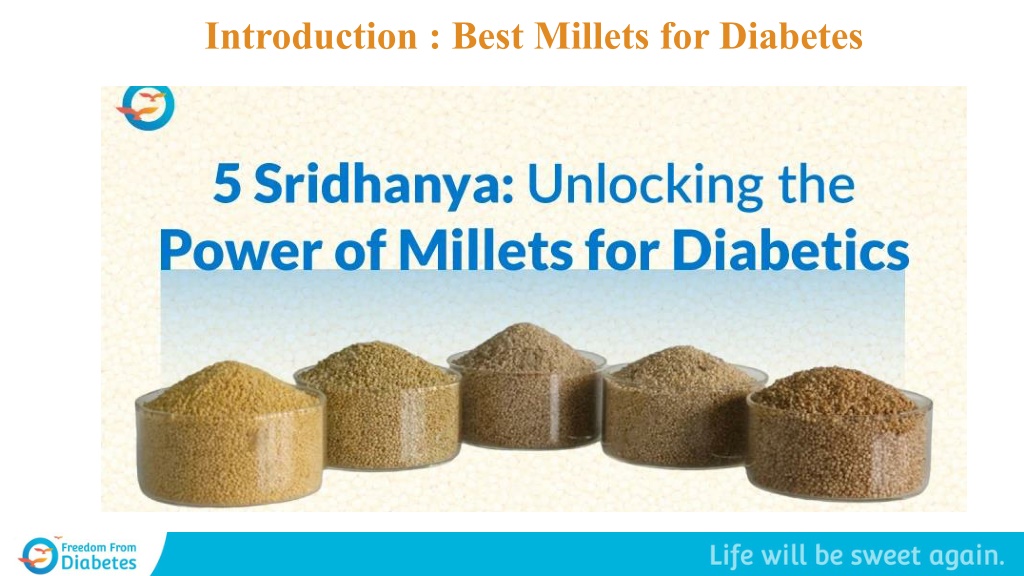 Introduction : Best Millets for Diabetes

5 Sridhanya: Unlocking the Power of Millets for Diabetics

Freedom From Diabetes

Life will be sweet again.